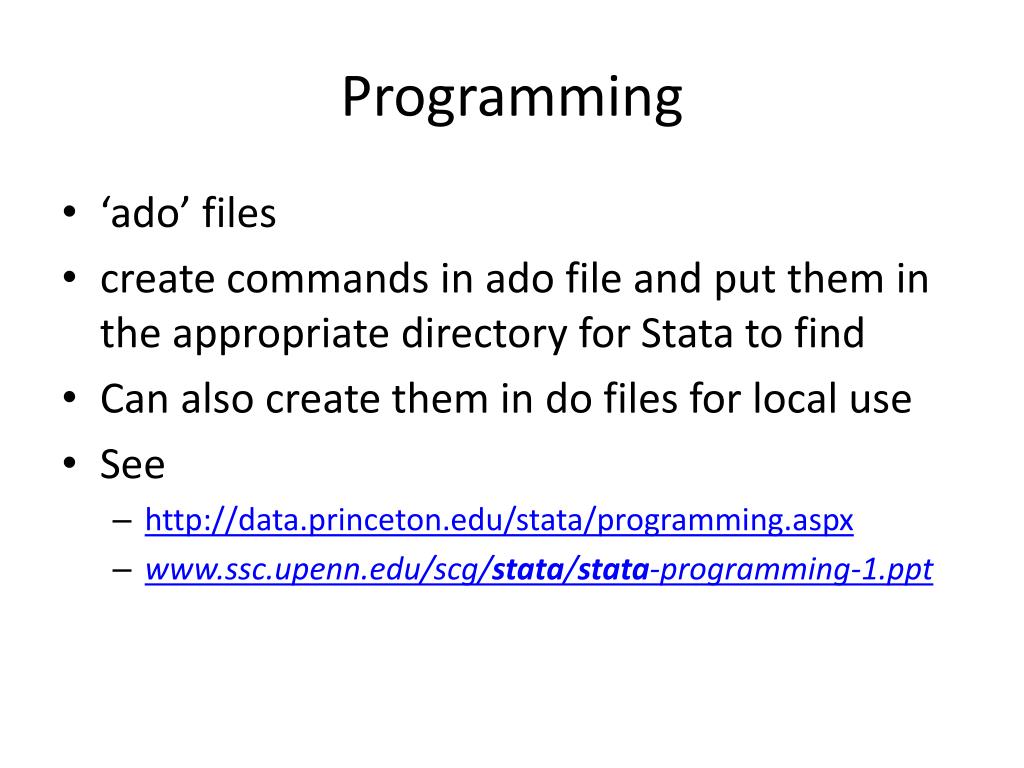 Programming

• ‘ado’ files
• create commands in ado file and put them in the appropriate directory for Stata to find
• Can also create them in do files for local use
• See
  – http://data.princeton.edu/stata/programming.aspx
  – www.ssc.upenn.edu/scg/stata/stata-programming-1.ppt